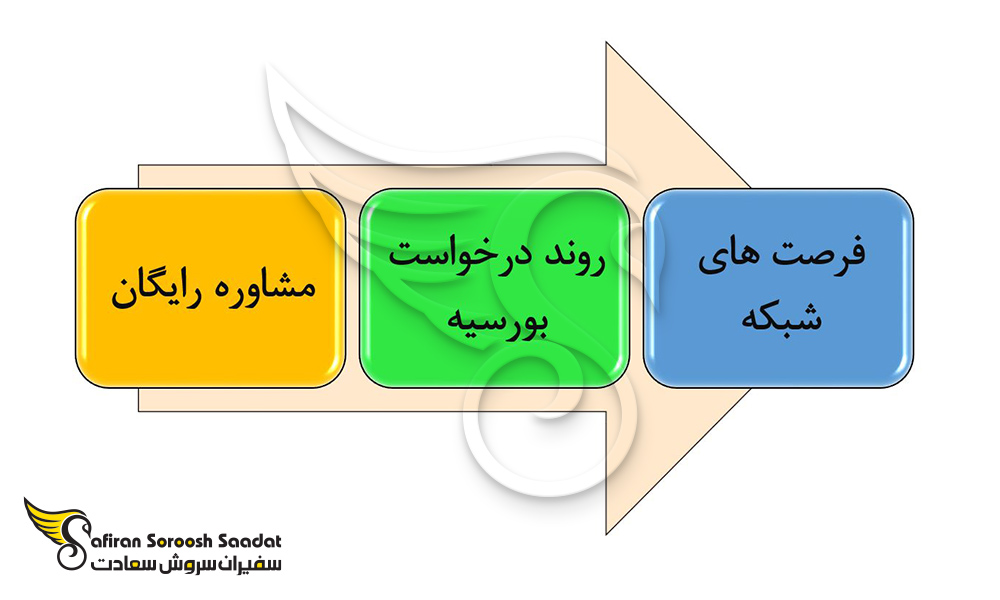 فرصت های شبکه

روند درخواست بورسیه

مشاوره رایگان

Safiran Soroosh Saadat
سفیران سروش سعادت